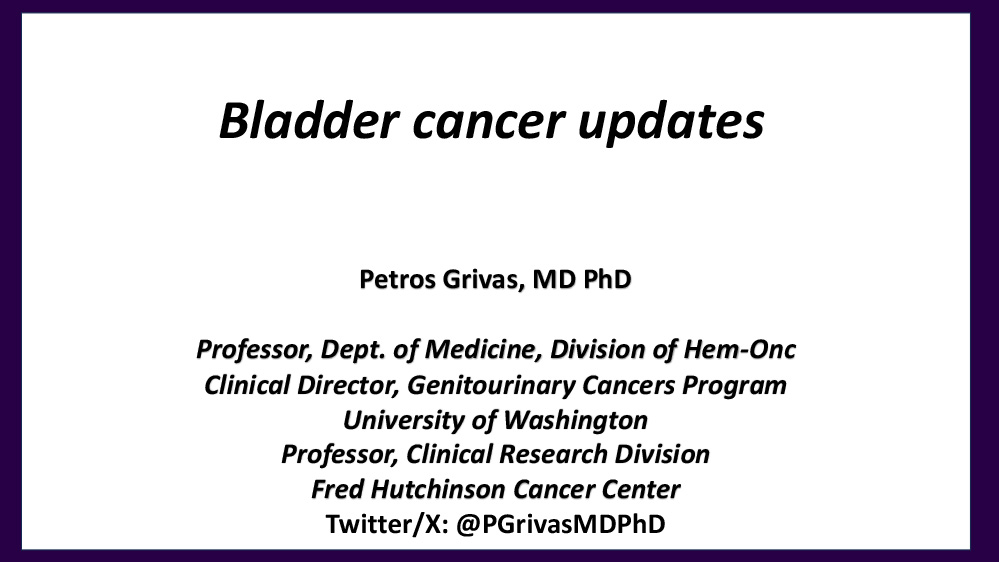 Bladder cancer updates

Petros Grivas, MD PhD

Professor, Dept. of Medicine, Division of Hem-Onc
Clinical Director, Genitourinary Cancers Program
University of Washington
Professor, Clinical Research Division
Fred Hutchinson Cancer Center
Twitter/X: @PGrivasMDPhD